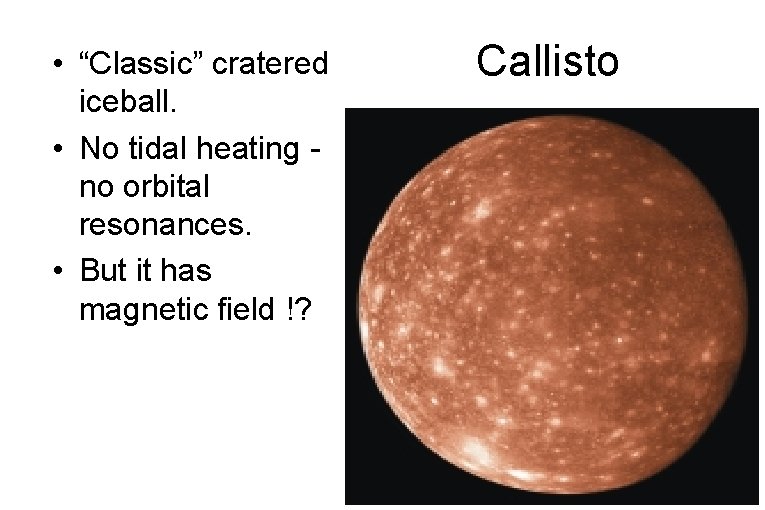 Callisto

• “Classic” cratered iceball.
• No tidal heating - no orbital resonances.
• But it has magnetic field !?